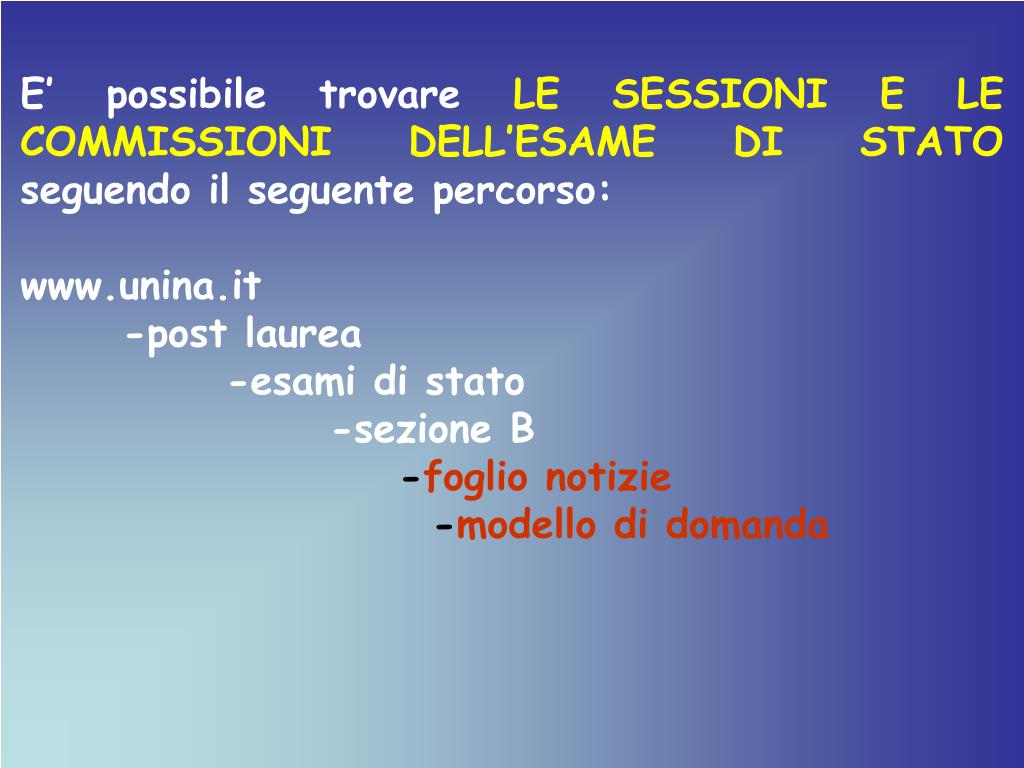 E’ possibile trovare LE SESSIONI E LE COMMISSIONI DELL’ESAME DI STATO seguendo il seguente percorso:

www.unina.it
-post laurea
-esami di stato
-sezione B
-foglio notizie
-modello di domanda